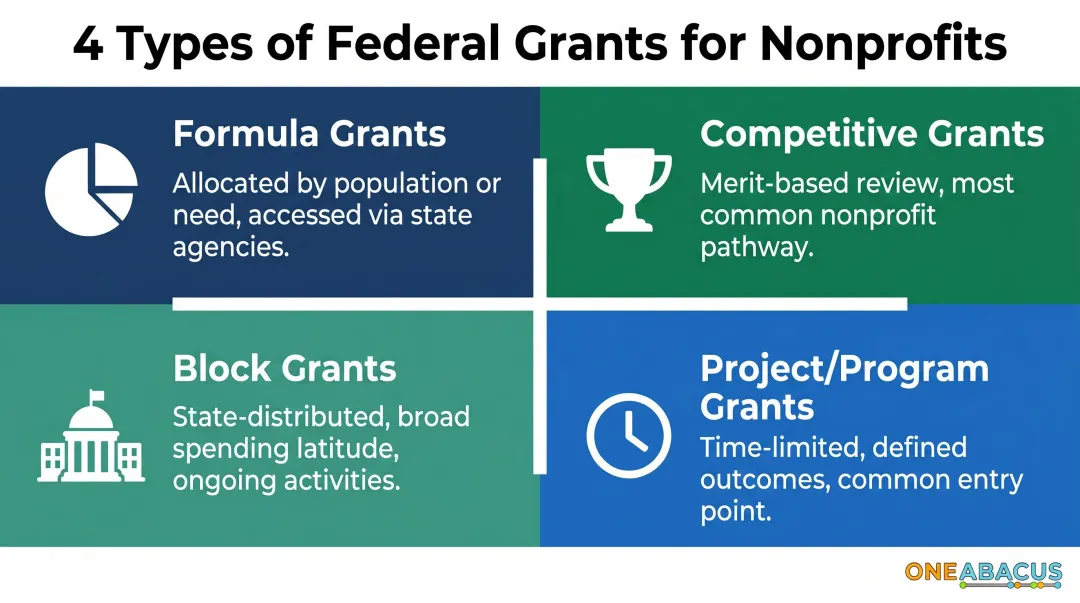 4 Types of Federal Grants for Nonprofits

Formula Grants

Allocated by population or need, accessed via state agencies.

Competitive Grants

Merit-based review, most common nonprofit pathway.

Block Grants

State-distributed, broad spending latitude, ongoing activities.

Project/Program Grants

Time-limited, defined outcomes, common entry point.

ONEABACUS